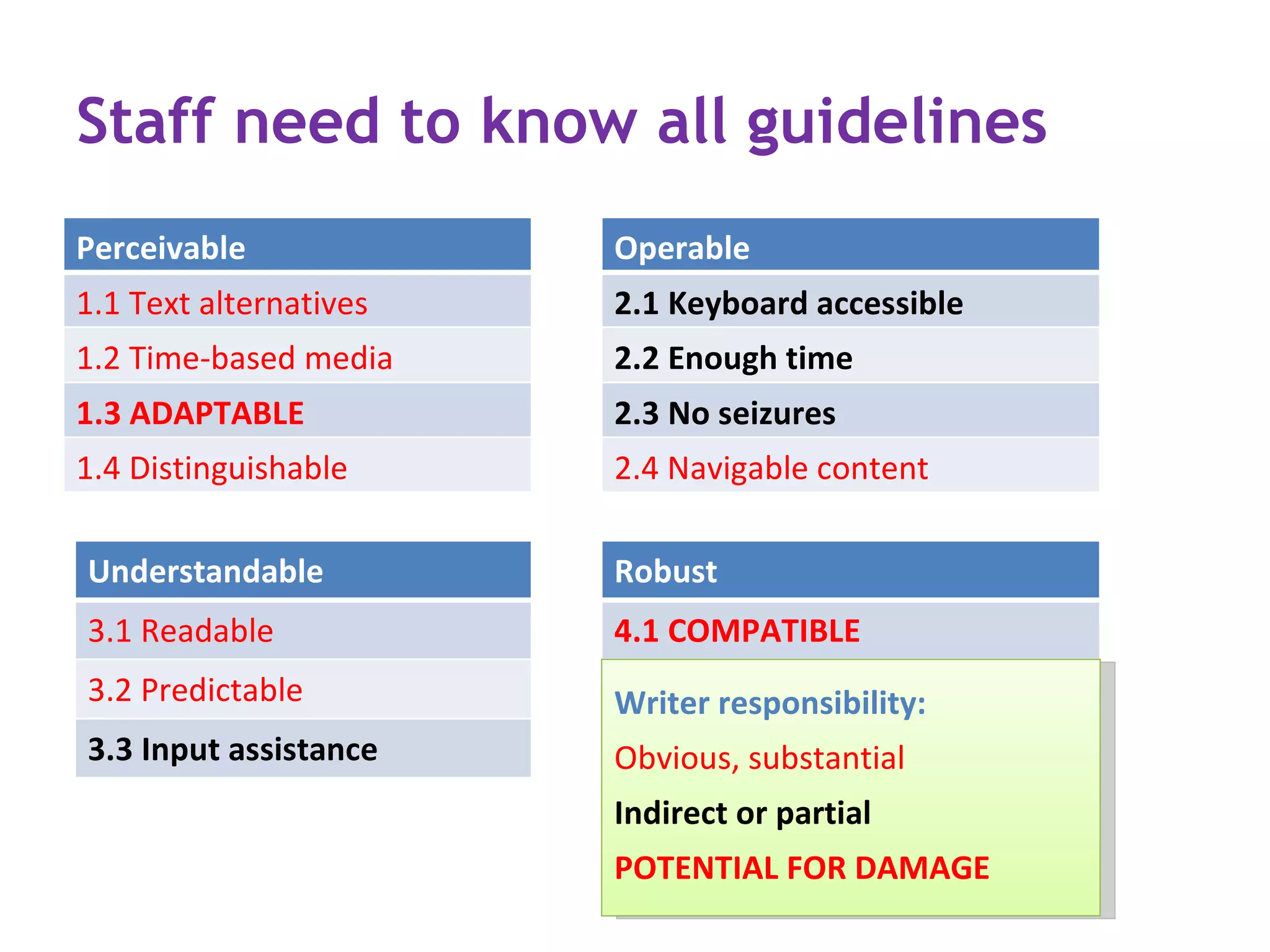 Staff need to know all guidelines

| Perceivable |
|---|
| 1.1 Text alternatives |
| 1.2 Time-based media |
| 1.3 ADAPTABLE |
| 1.4 Distinguishable |

| Operable |
|---|
| 2.1 Keyboard accessible |
| 2.2 Enough time |
| 2.3 No seizures |
| 2.4 Navigable content |

| Understandable |
|---|
| 3.1 Readable |
| 3.2 Predictable |
| 3.3 Input assistance |

| Robust |
|---|
| 4.1 COMPATIBLE |

Writer responsibility:

Obvious, substantial

Indirect or partial

POTENTIAL FOR DAMAGE